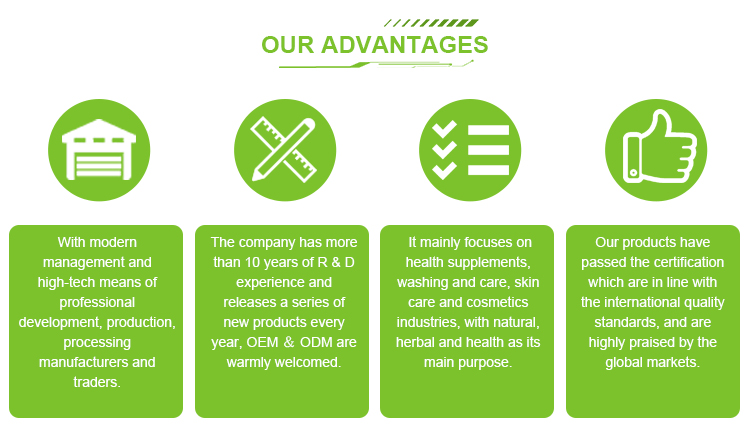 OUR ADVANTAGES

With modern management and high-tech means of professional development, production, processing manufacturers and traders.

The company has more than 10 years of R & D experience and releases a series of new products every year, OEM & ODM are warmly welcomed.

It mainly focuses on health supplements, washing and care, skin care and cosmetics industries, with natural, herbal and health as its main purpose.

Our products have passed the certification which are in line with the international quality standards, and are highly praised by the global markets.